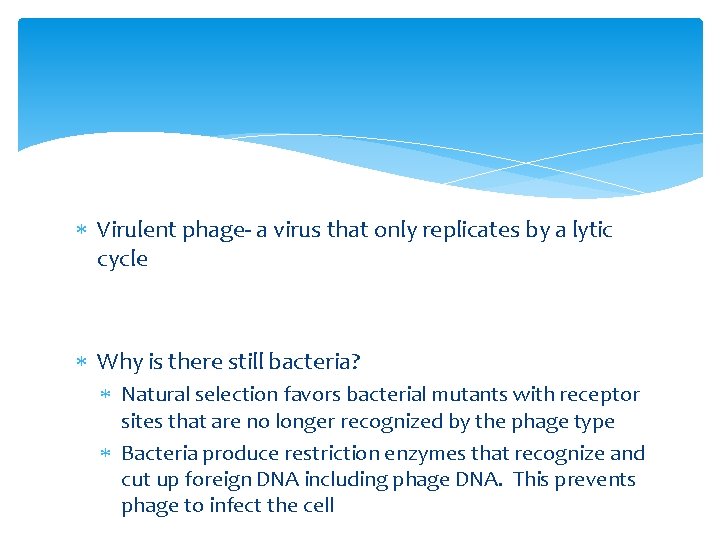 * Virulent phage- a virus that only replicates by a lytic cycle

* Why is there still bacteria?
  * Natural selection favors bacterial mutants with receptor sites that are no longer recognized by the phage type
  * Bacteria produce restriction enzymes that recognize and cut up foreign DNA including phage DNA. This prevents phage to infect the cell